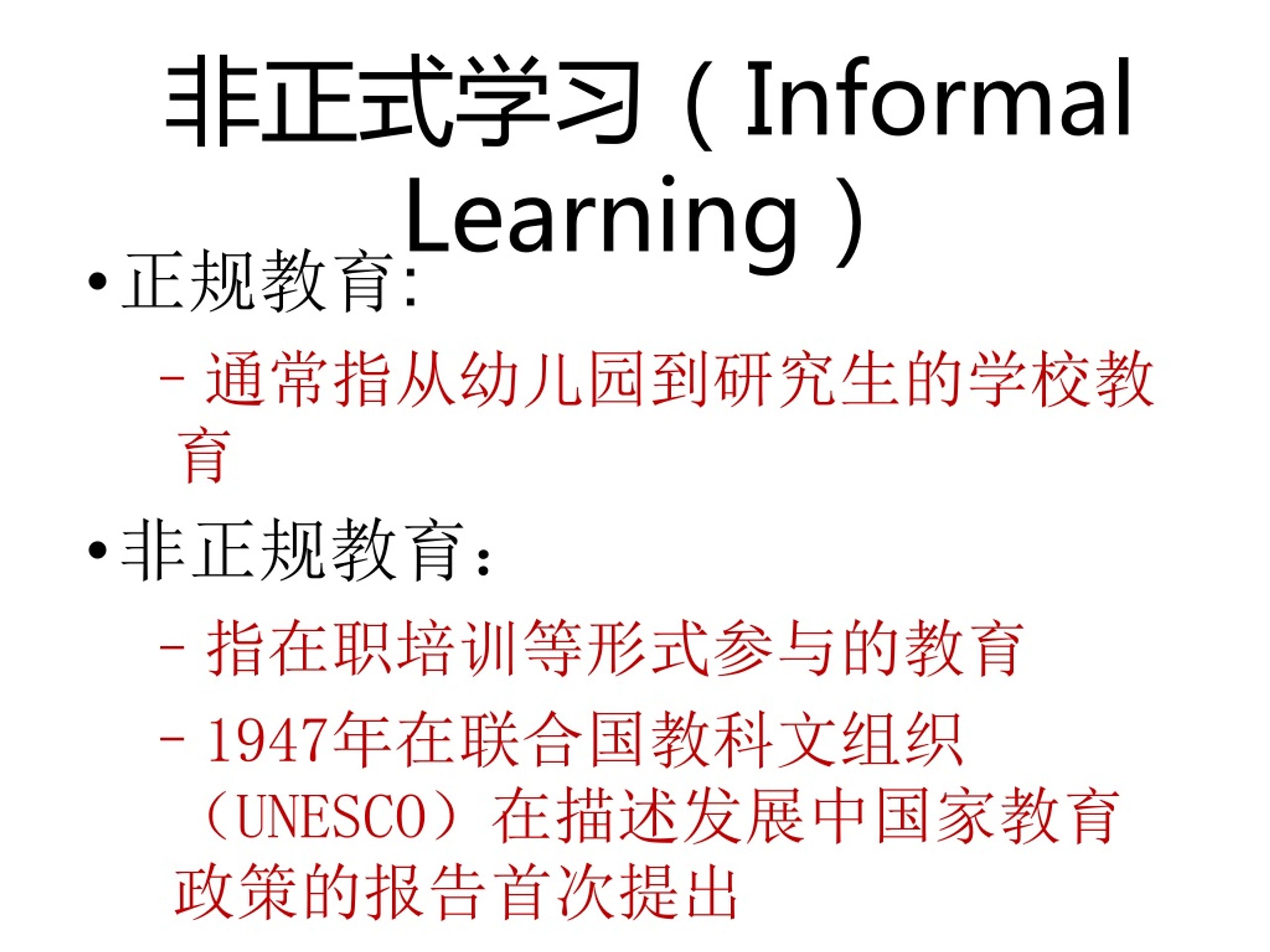 非正式学习（Informal Learning）

• 正规教育:
– 通常指从幼儿园到研究生的学校教育

• 非正规教育：
– 指在职培训等形式参与的教育
– 1947年在联合国教科文组织（UNESCO）在描述发展中国家教育政策的报告首次提出